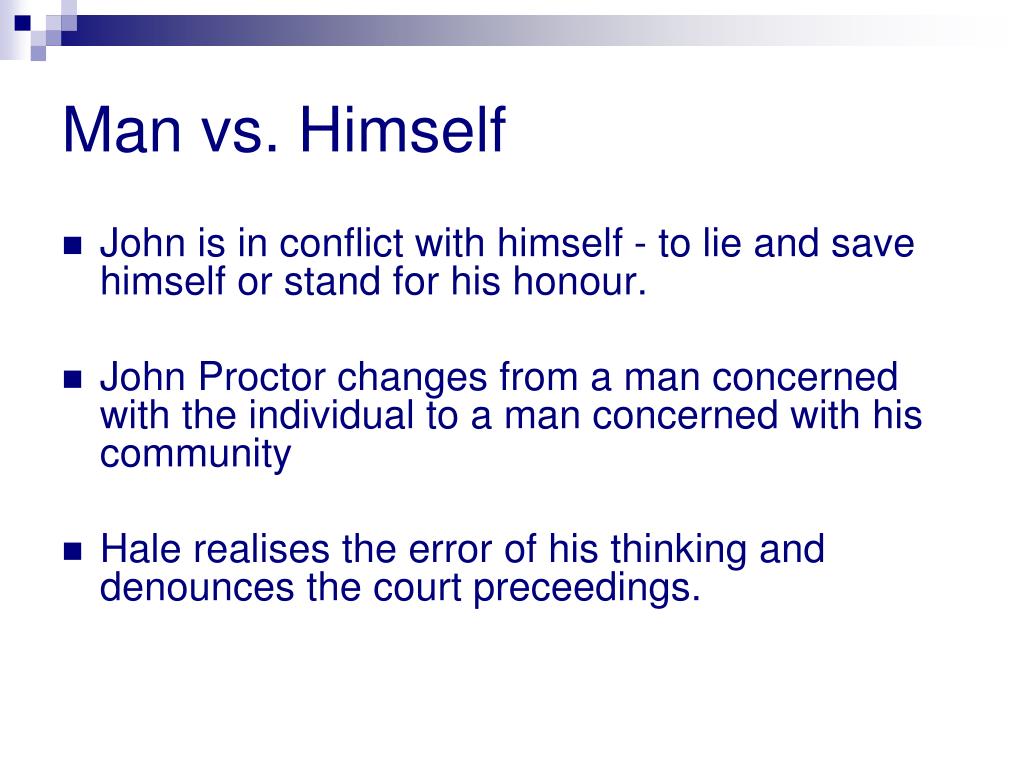 Man vs. Himself

John is in conflict with himself - to lie and save himself or stand for his honour.

John Proctor changes from a man concerned with the individual to a man concerned with his community

Hale realises the error of his thinking and denounces the court preceedings.